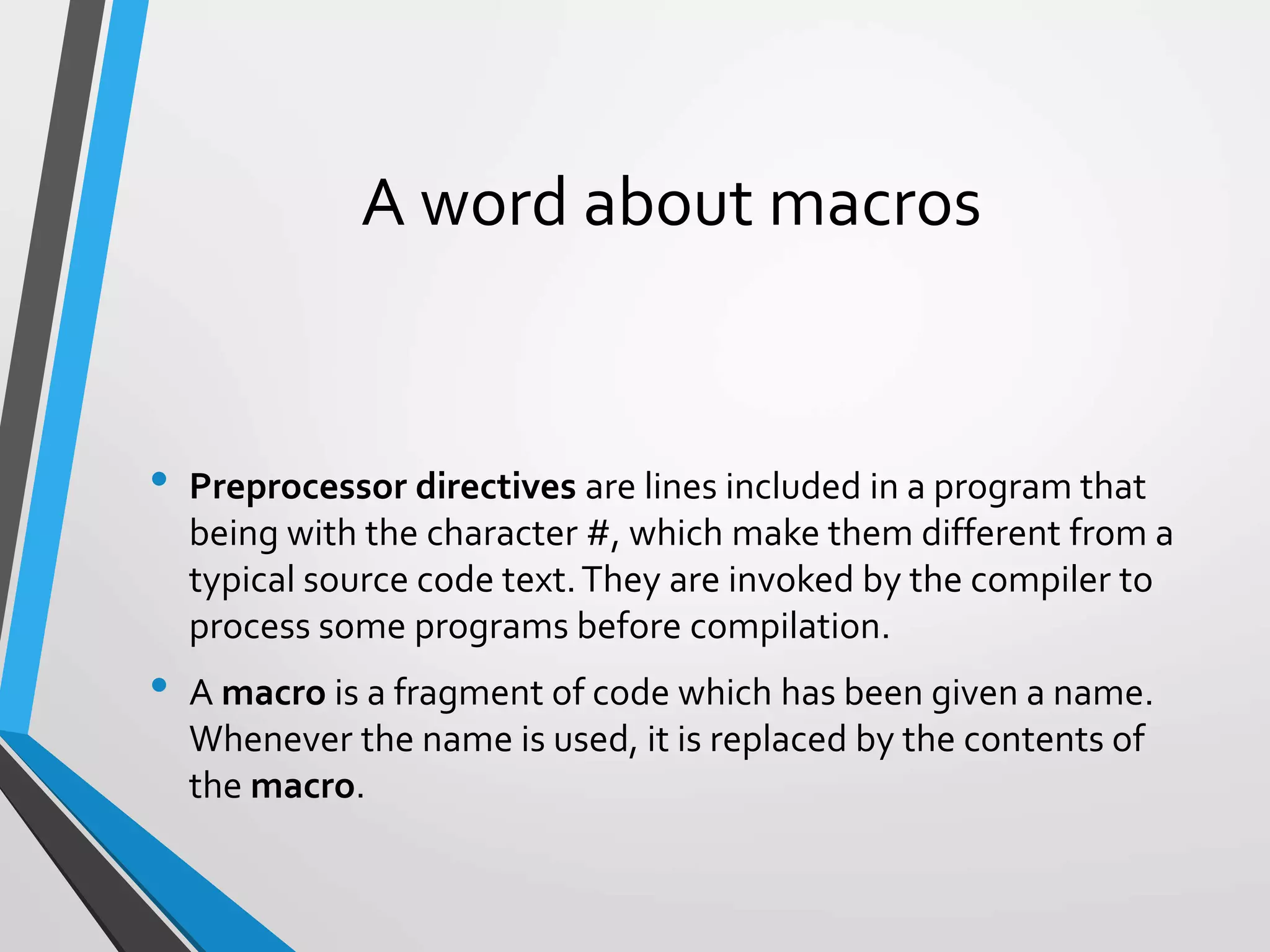 A word about macros

• Preprocessor directives are lines included in a program that being with the character #, which make them different from a typical source code text. They are invoked by the compiler to process some programs before compilation.

• A macro is a fragment of code which has been given a name. Whenever the name is used, it is replaced by the contents of the macro.